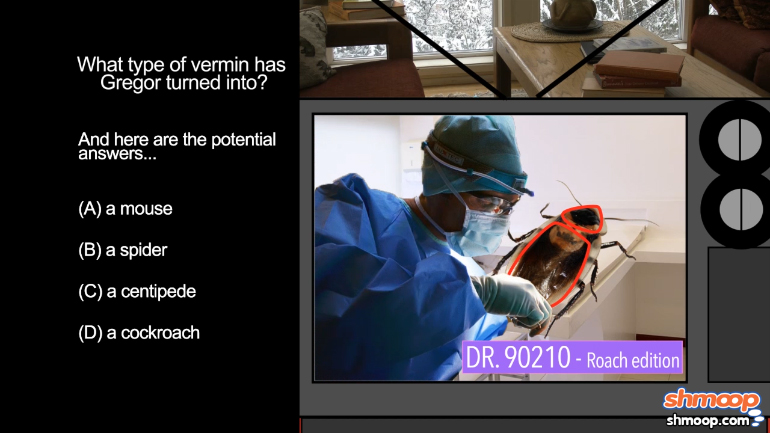 What type of vermin has Gregor turned into?

And here are the potential answers...

(A) a mouse

(B) a spider

(C) a centipede

(D) a cockroach

DR. 90210 - Roach edition

shmoop
shmoop.com